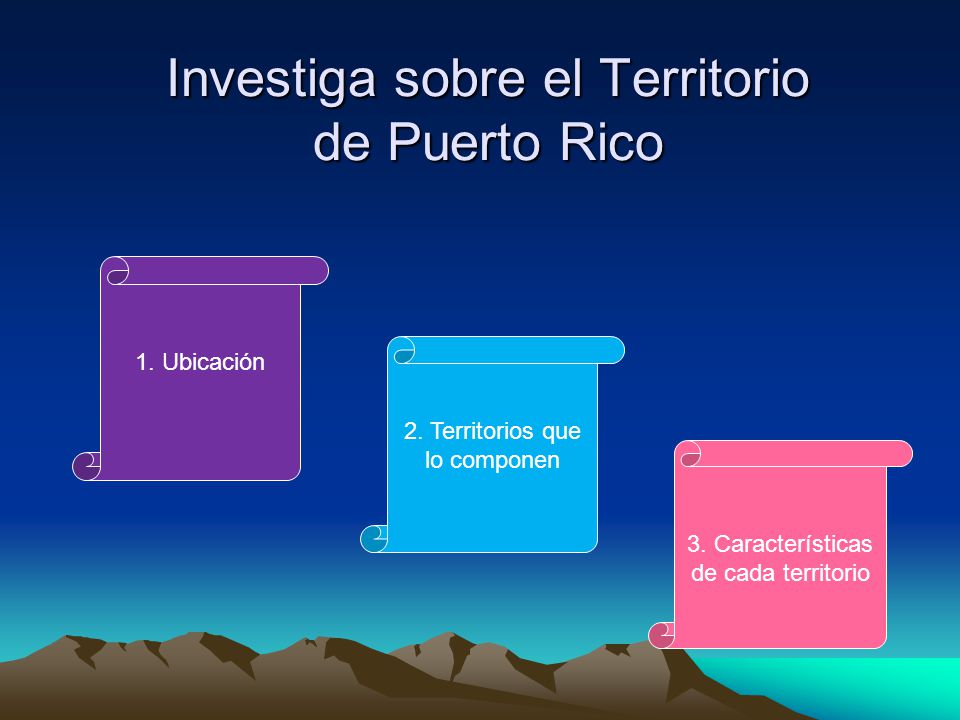 Investiga sobre el Territorio de Puerto Rico

1. Ubicación

2. Territorios que lo componen

3. Características de cada territorio